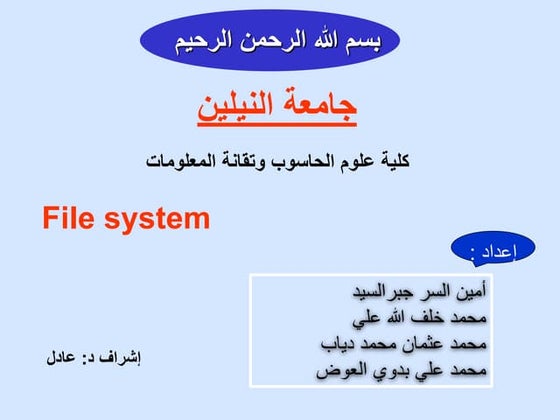 بسم الله الرحمن الرحيم

جامعة النيلين

كلية علوم الحاسوب وتقانة المعلومات

File system

إعداد :

أمين السر جبرالسيد
محمد خلف الله علي
محمد عثمان محمد دياب
محمد علي بدوي العوض

إشراف د: عادل